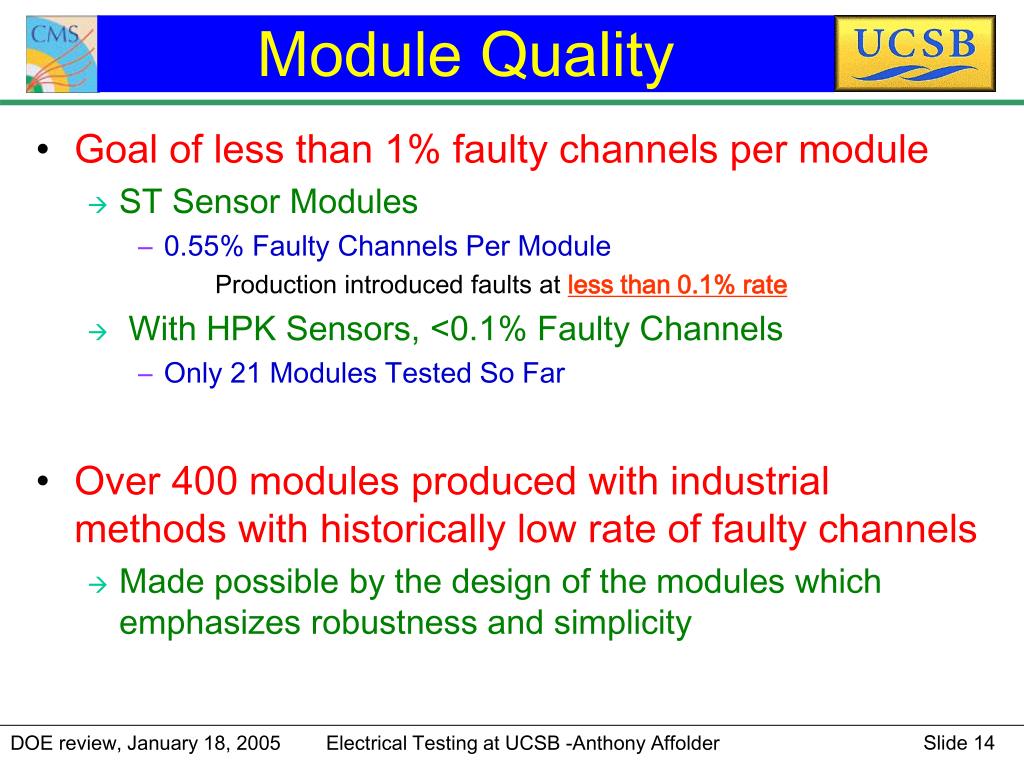 CMS

Module Quality

UCSB

• Goal of less than 1% faulty channels per module

→ ST Sensor Modules

– 0.55% Faulty Channels Per Module

Production introduced faults at less than 0.1% rate

→ With HPK Sensors, <0.1% Faulty Channels

– Only 21 Modules Tested So Far

• Over 400 modules produced with industrial methods with historically low rate of faulty channels

→ Made possible by the design of the modules which emphasizes robustness and simplicity

DOE review, January 18, 2005 Electrical Testing at UCSB -Anthony Affolder Slide 14